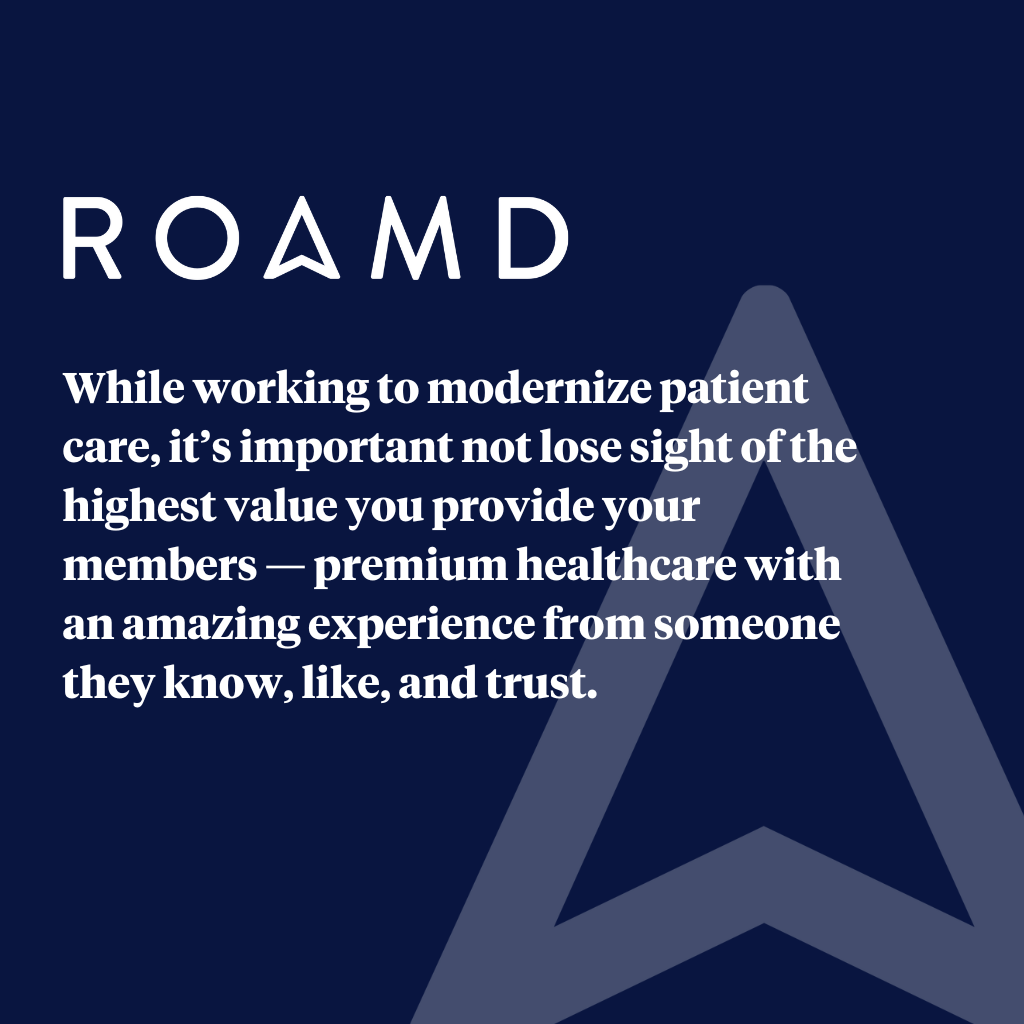 ROAMD

While working to modernize patient care, it’s important not lose sight of the highest value you provide your members — premium healthcare with an amazing experience from someone they know, like, and trust.